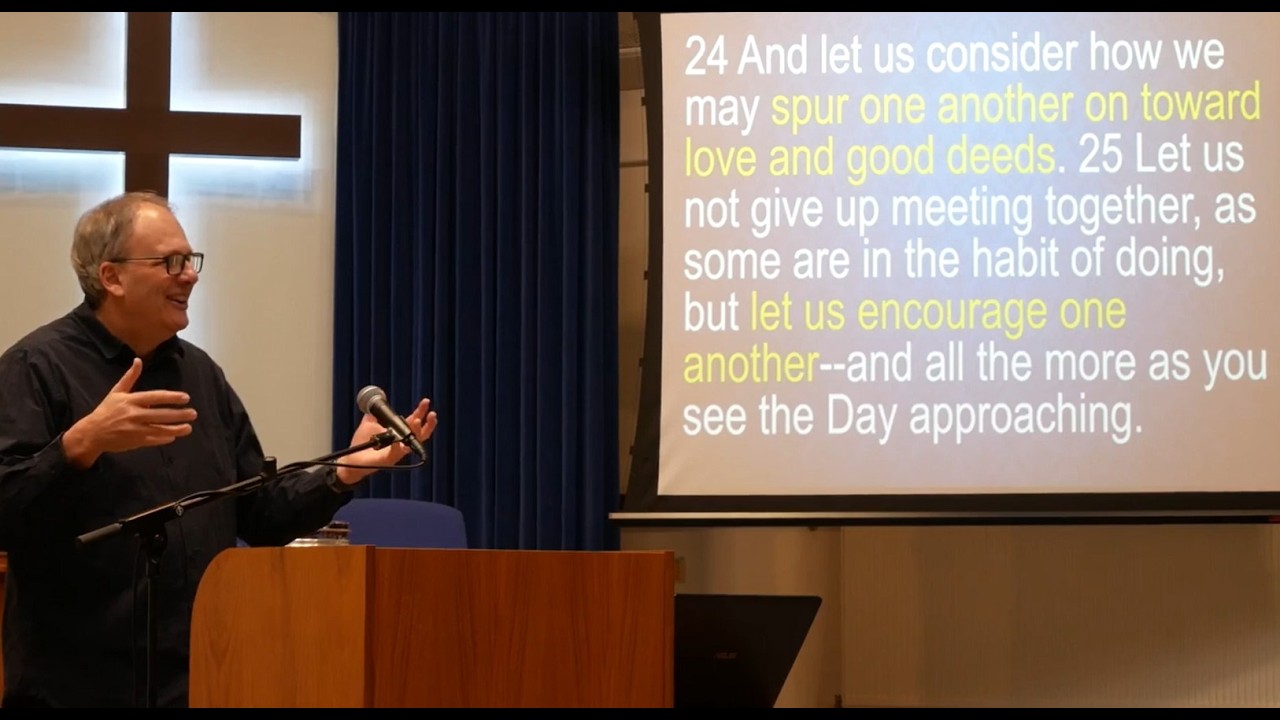 24 And let us consider how we may spur one another on toward love and good deeds. 25 Let us not give up meeting together, as some are in the habit of doing, but let us encourage one another--and all the more as you see the Day approaching.